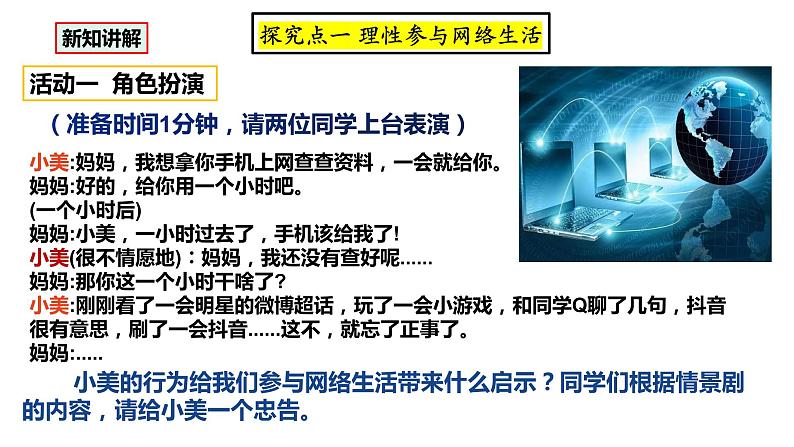 新知讲解

探究点一 理性参与网络生活

活动一 角色扮演

（准备时间1分钟，请两位同学上台表演）

小美:妈妈，我想拿你手机上网查查资料，一会就给你。
妈妈:好的，给你用一个小时吧。
(一个小时后)
妈妈:小美，一小时过去了，手机该给我了!
小美(很不情愿地)：妈妈，我还没有查好呢……
妈妈:那你这一个小时干啥了?
小美:刚刚看了一会明星的微博超话，玩了一会小游戏，和同学Q聊了几句，抖音很有意思，刷了一会抖音……这不，就忘了正事了。
妈妈:.....

小美的行为给我们参与网络生活带来什么启示？同学们根据情景剧的内容，请给小美一个忠告。